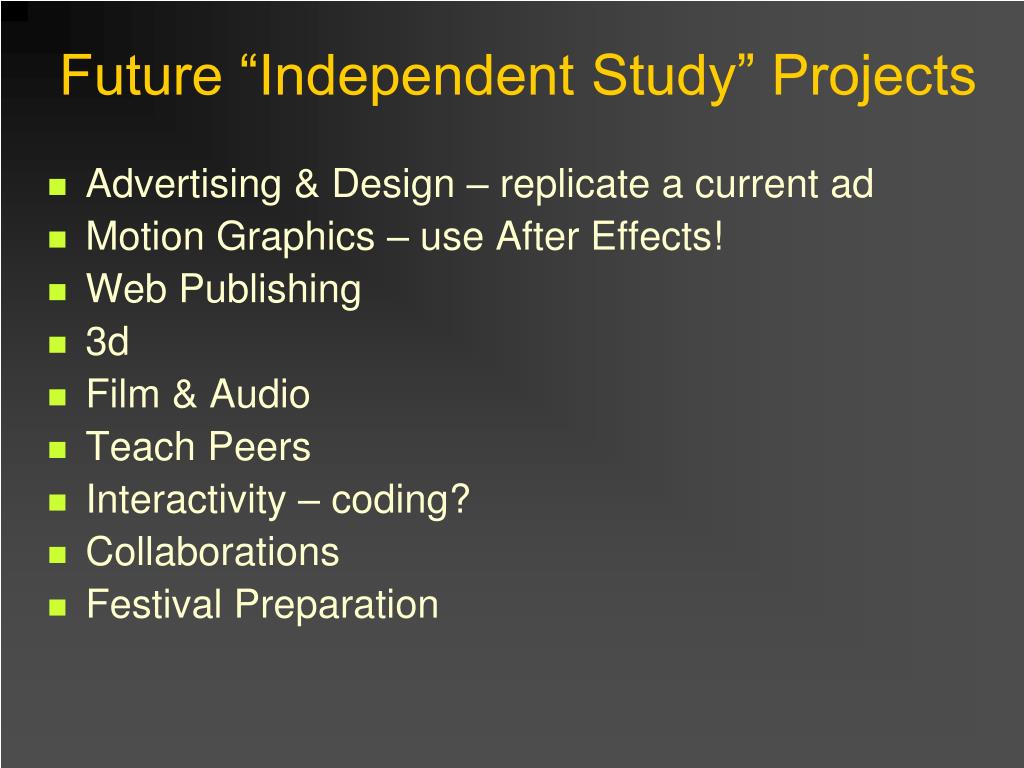 Future “Independent Study” Projects

- Advertising & Design – replicate a current ad
- Motion Graphics – use After Effects!
- Web Publishing
- 3d
- Film & Audio
- Teach Peers
- Interactivity – coding?
- Collaborations
- Festival Preparation